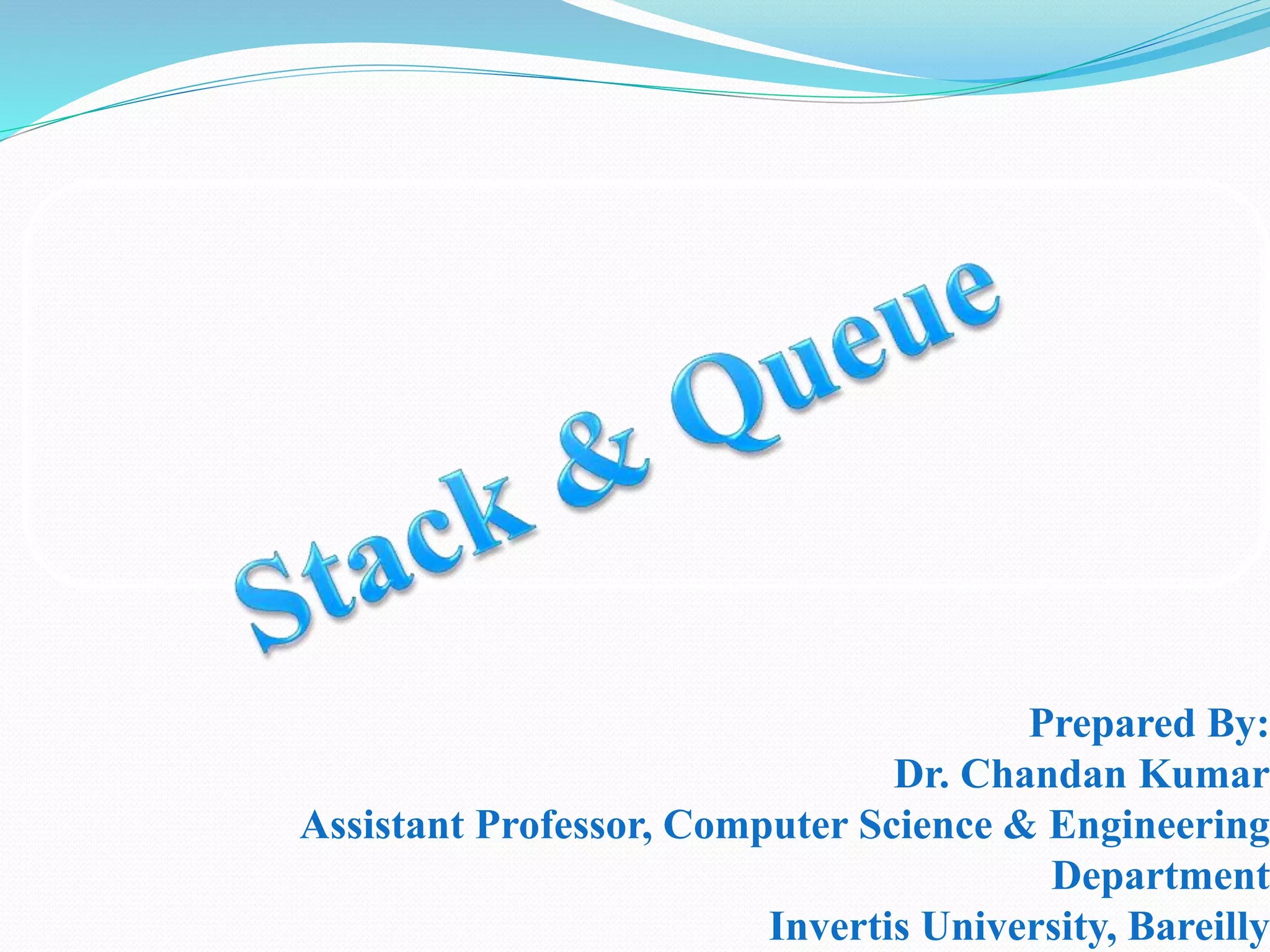 Stack & Queue

Prepared By:
Dr. Chandan Kumar
Assistant Professor, Computer Science & Engineering Department
Invertis University, Bareilly